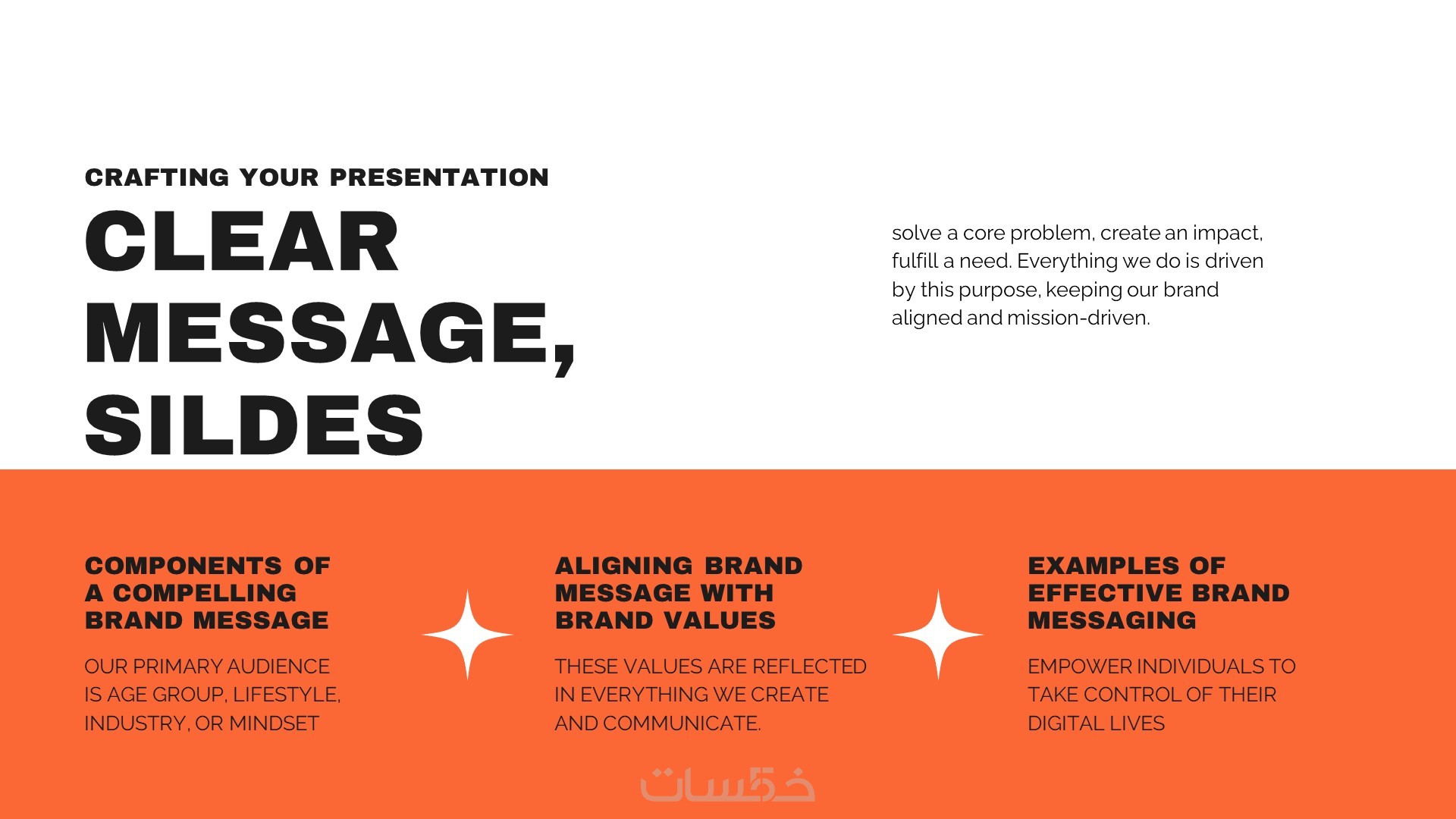 CRAFTING YOUR PRESENTATION

CLEAR MESSAGE, SILDES

solve a core problem, create an impact, fulfill a need. Everything we do is driven by this purpose, keeping our brand aligned and mission-driven.

COMPONENTS OF A COMPELLING BRAND MESSAGE

OUR PRIMARY AUDIENCE IS AGE GROUP, LIFESTYLE, INDUSTRY, OR MINDSET

ALIGNING BRAND MESSAGE WITH BRAND VALUES

THESE VALUES ARE REFLECTED IN EVERYTHING WE CREATE AND COMMUNICATE.

EXAMPLES OF EFFECTIVE BRAND MESSAGING

EMPOWER INDIVIDUALS TO TAKE CONTROL OF THEIR DIGITAL LIVES

خمسات